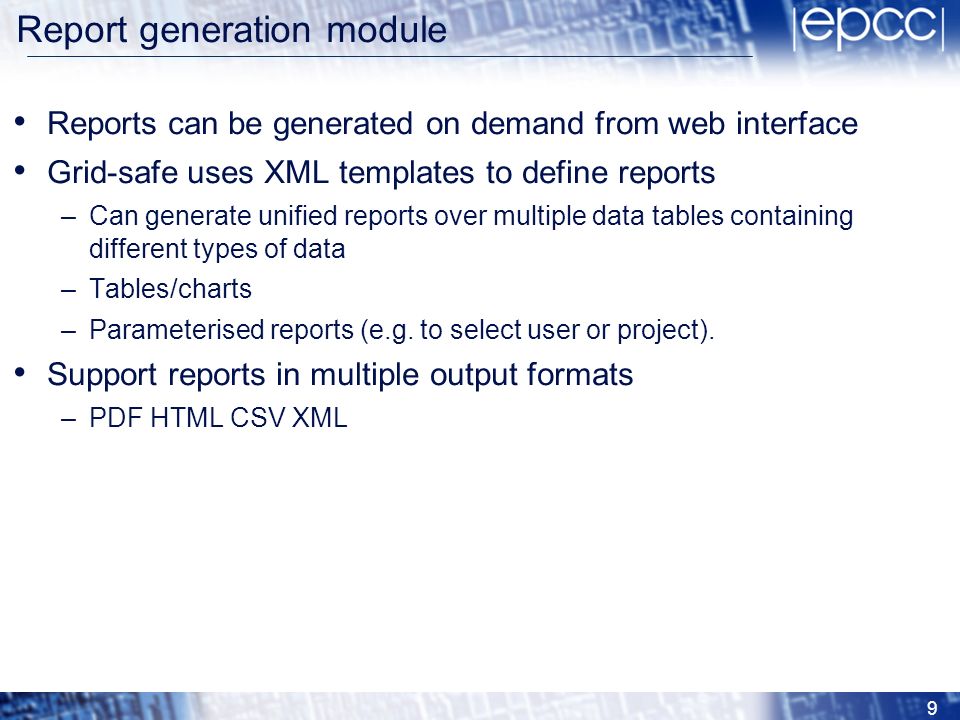 Report generation module

|epcc|

• Reports can be generated on demand from web interface
• Grid-safe uses XML templates to define reports
– Can generate unified reports over multiple data tables containing different types of data
– Tables/charts
– Parameterised reports (e.g. to select user or project).
• Support reports in multiple output formats
– PDF HTML CSV XML

9